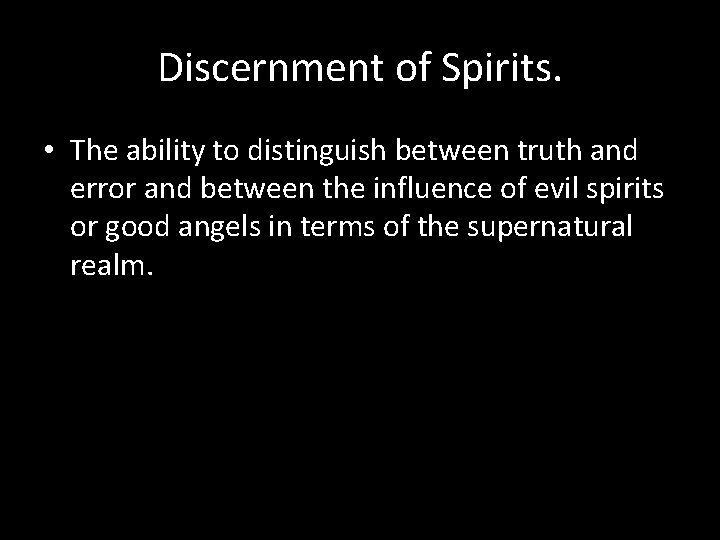 Discernment of Spirits.

• The ability to distinguish between truth and error and between the influence of evil spirits or good angels in terms of the supernatural realm.